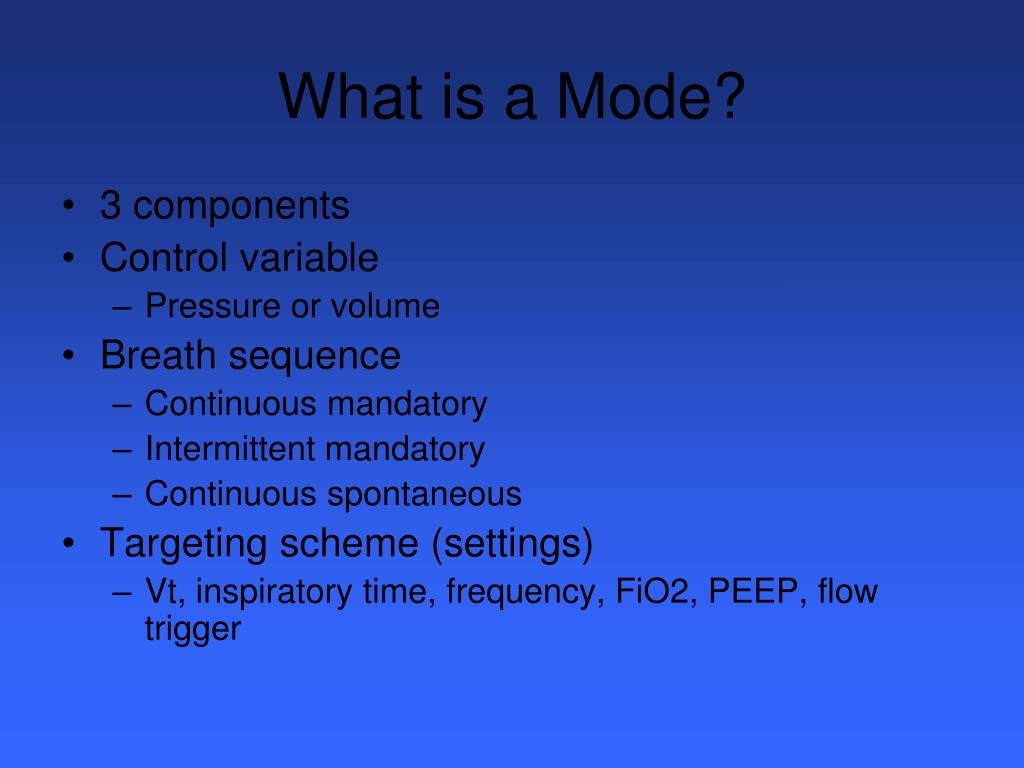 What is a Mode?

• 3 components
• Control variable
– Pressure or volume
• Breath sequence
– Continuous mandatory
– Intermittent mandatory
– Continuous spontaneous
• Targeting scheme (settings)
– Vt, inspiratory time, frequency, FiO2, PEEP, flow trigger